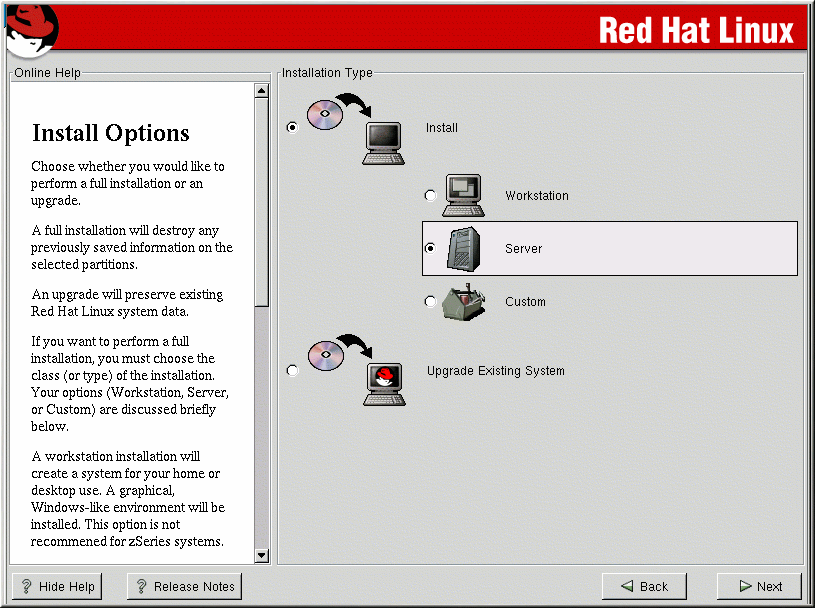 Red Hat Linux

Online Help

Install Options

Choose whether you would like to perform a full installation or an upgrade.

A full installation will destroy any previously saved information on the selected partitions.

An upgrade will preserve existing Red Hat Linux system data.

If you want to perform a full installation, you must choose the class (or type) of the installation. Your options (Workstation, Server, or Custom) are discussed briefly below.

A workstation installation will create a system for your home or desktop use. A graphical, Windows-like environment will be installed. This option is not recommened for zSeries systems.

Installation Type

Install

Workstation

Server

Custom

Upgrade Existing System

Hide Help

Release Notes

Back

Next